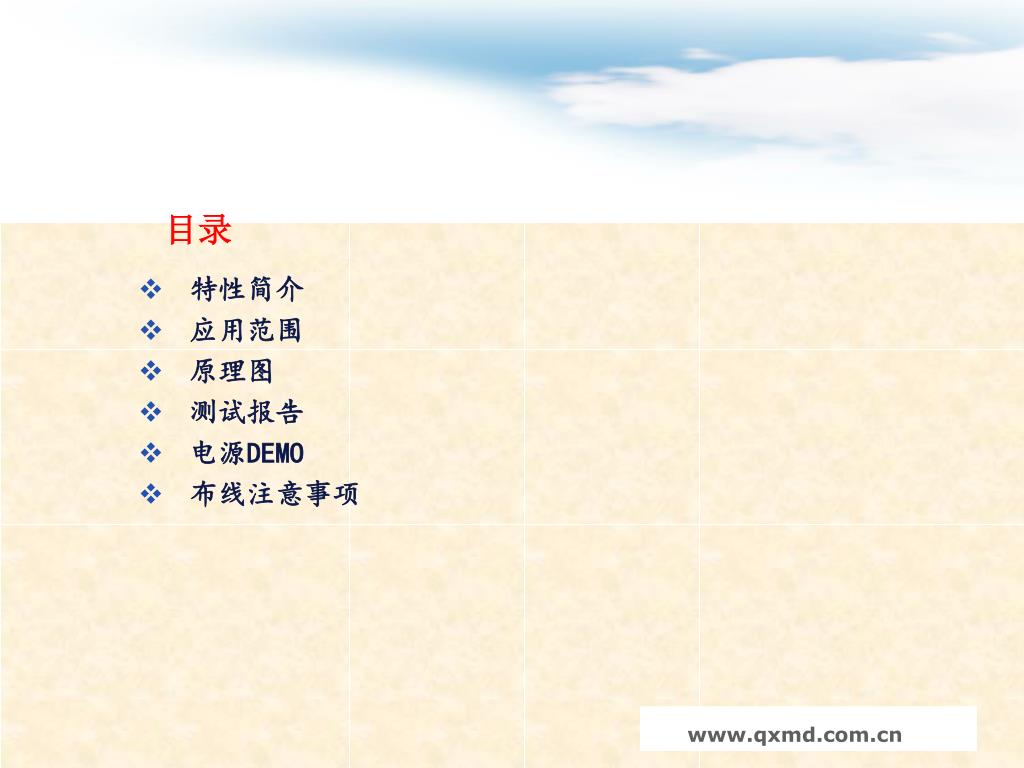 目录

❖ 特性简介
❖ 应用范围
❖ 原理图
❖ 测试报告
❖ 电源DEMO
❖ 布线注意事项

www.qxmd.com.cn